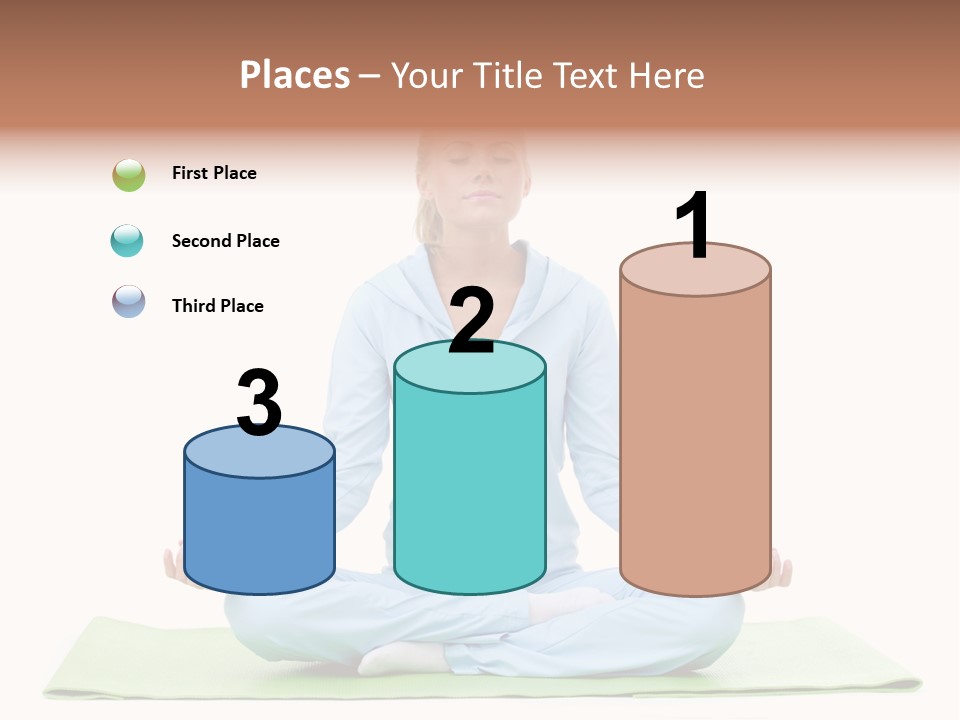 Places – Your Title Text Here

First Place

Second Place

Third Place

3

2

1